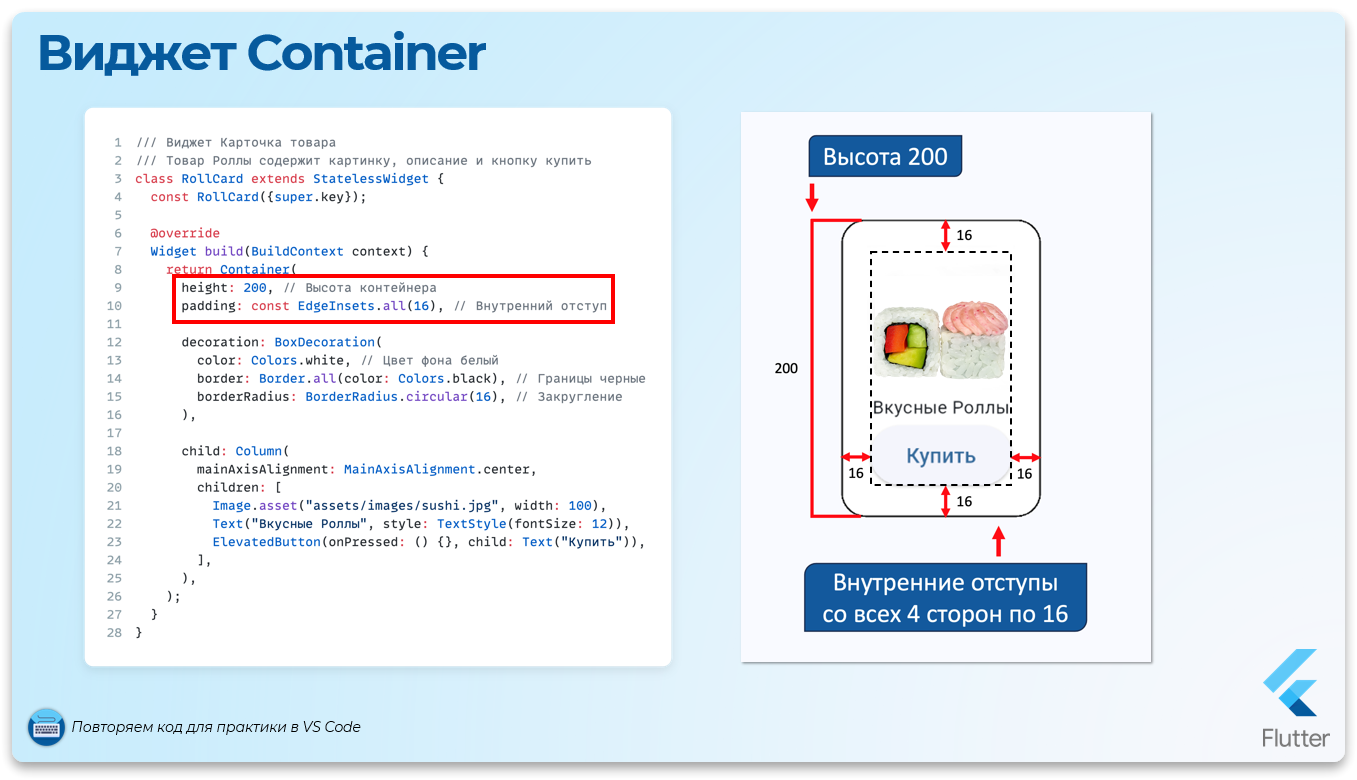 Виджет Container

1 /// Виджет Карточка товара
2 /// Товар Роллы содержит картинку, описание и кнопку купить
3 class RollCard extends StatelessWidget {
4   const RollCard({super.key});
5
6   @override
7   Widget build(BuildContext context) {
8     return Container(
9       height: 200, // Высота контейнера
10      padding: const EdgeInsets.all(16), // Внутренний отступ
11
12      decoration: BoxDecoration(
13        color: Colors.white, // Цвет фона белый
14        border: Border.all(color: Colors.black), // Границы черные
15        borderRadius: BorderRadius.circular(16), // Закругление
16      ),
17
18      child: Column(
19        mainAxisAlignment: MainAxisAlignment.center,
20        children: [
21          Image.asset("assets/images/sushi.jpg", width: 100),
22          Text("Вкусные Роллы", style: TextStyle(fontSize: 12)),
23          ElevatedButton(onPressed: () {}, child: Text("Купить")),
24        ],
25      ),
26    );
27  }
28 }

Высота 200

16

200

Вкусные Роллы

Купить

16

16

16

Внутренние отступы со всех 4 сторон по 16

Повторяем код для практики в VS Code

Flutter